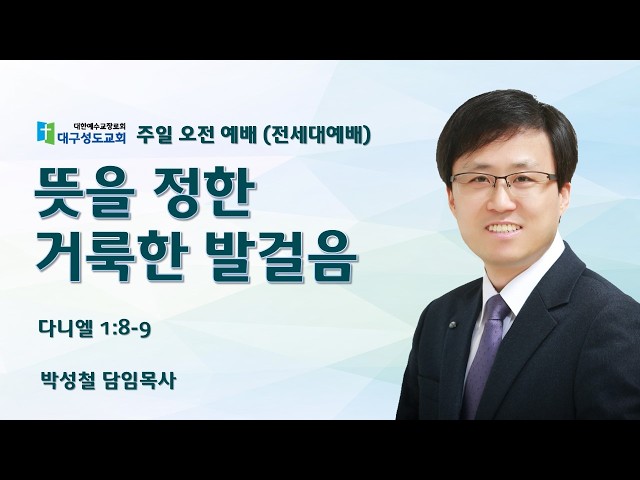 대한예수교장로회
대구성도교회

주일 오전 예배 (전세대예배)

뜻을 정한
거룩한 발걸음

다니엘 1:8-9

박성철 담임목사